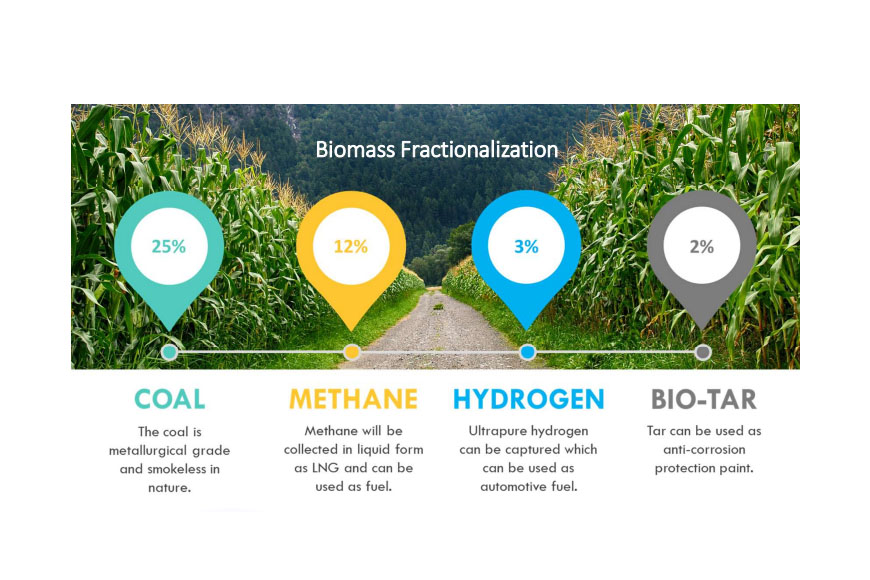 Biomass Fractionalization

25%

12%

3%

2%

COAL

The coal is metallurgical grade and smokeless in nature.

METHANE

Methane will be collected in liquid form as LNG and can be used as fuel.

HYDROGEN

Ultrapure hydrogen can be captured which can be used as automotive fuel.

BIO-TAR

Tar can be used as anti-corrosion protection paint.